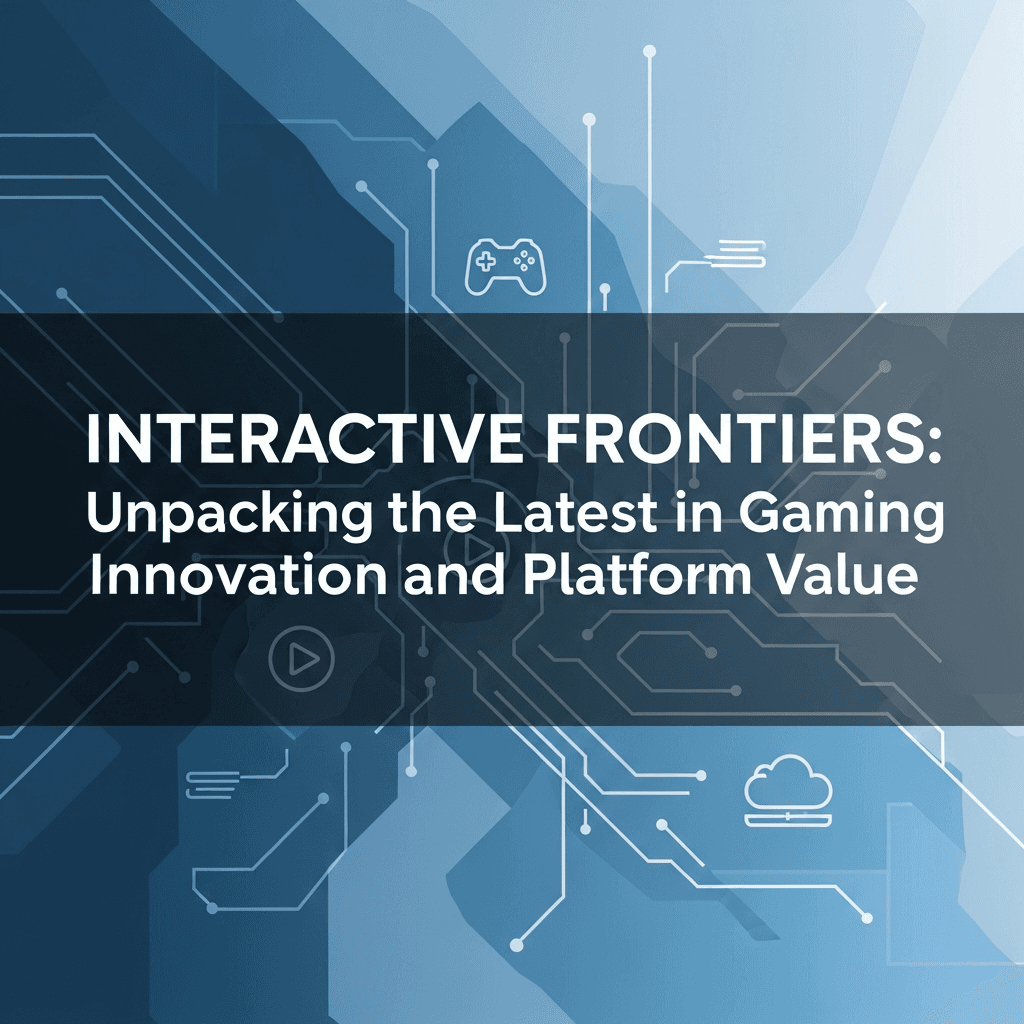 INTERACTIVE FRONTIERS:
Unpacking the Latest in Gaming Innovation and Platform Value